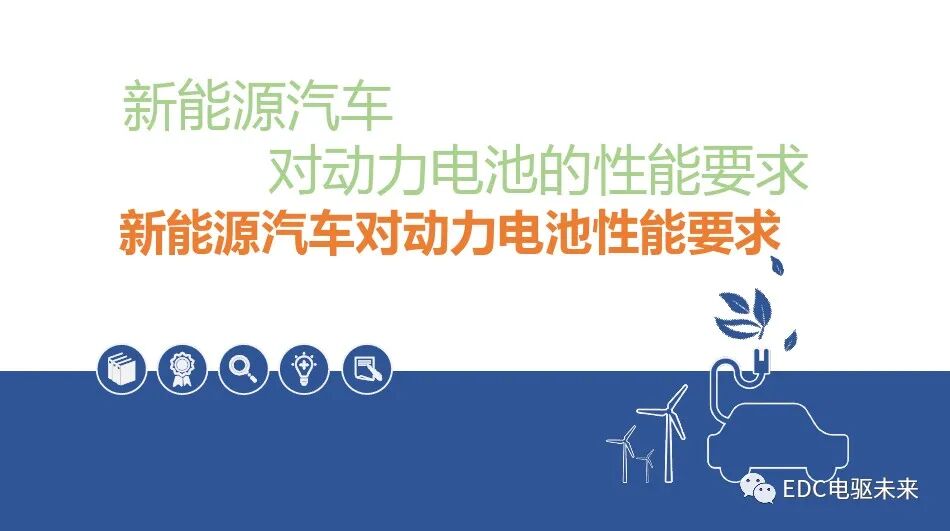 新能源汽车
对动力电池的性能要求
新能源汽车对动力电池性能要求

EDC电驱未来